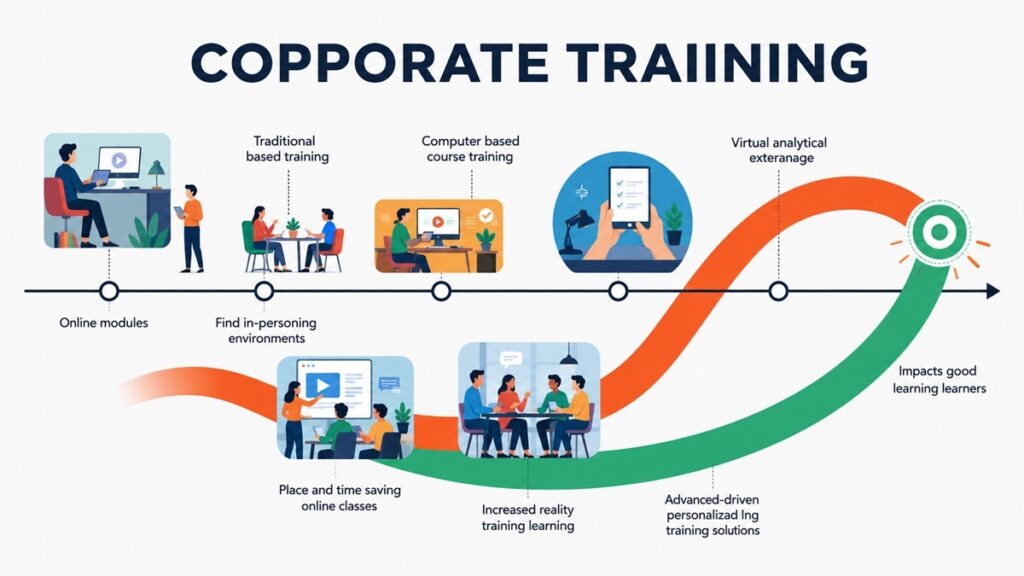 COPPORATE TRAIINING

Traditional based training

Computer based course training

Virtual analytical exteranage

Online modules

Find in-personing environments

Impacts good learning learners

Place and time saving online classes

Increased reality training learning

Advanced-driven personalizad Ing training solutions